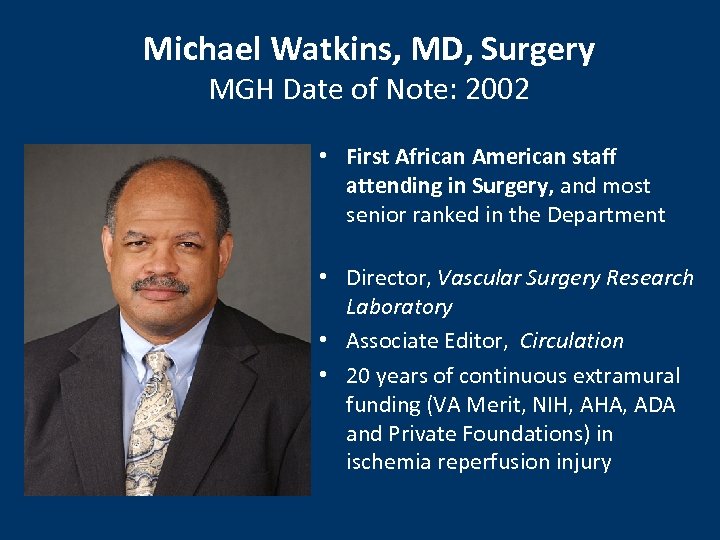 Michael Watkins, MD, Surgery
MGH Date of Note: 2002

• First African American staff attending in Surgery, and most senior ranked in the Department

• Director, Vascular Surgery Research Laboratory
• Associate Editor, Circulation
• 20 years of continuous extramural funding (VA Merit, NIH, AHA, ADA and Private Foundations) in ischemia reperfusion injury